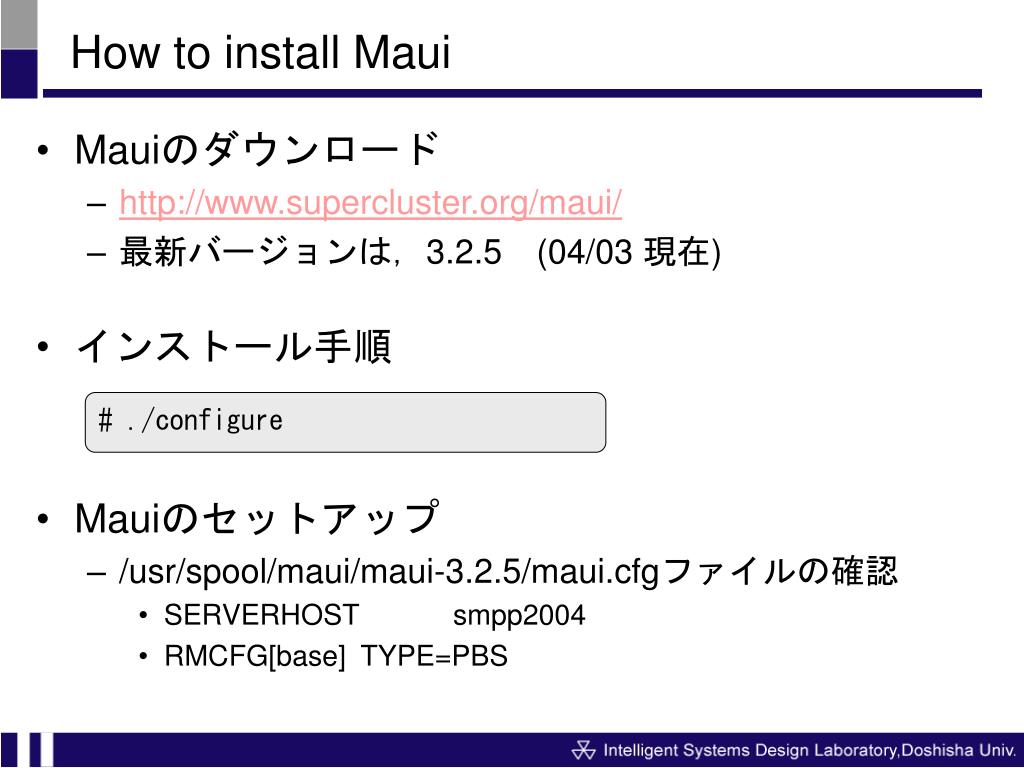 How to install Maui

• Mauiのダウンロード
– http://www.supercluster.org/maui/
– 最新バージョンは，3.2.5　(04/03 現在)

• インストール手順

# ./configure

• Mauiのセットアップ
– /usr/spool/maui/maui-3.2.5/maui.cfgファイルの確認
• SERVERHOST　　　smpp2004
• RMCFG[base]　TYPE=PBS

Intelligent Systems Design Laboratory,Doshisha Univ.